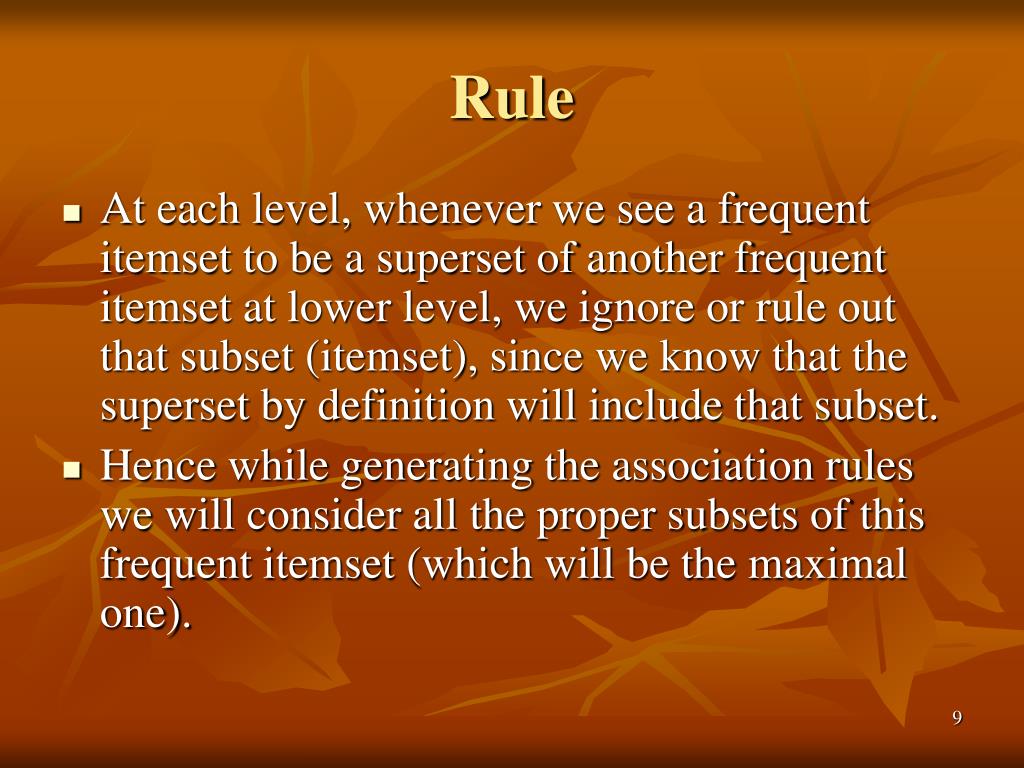 Rule

- At each level, whenever we see a frequent itemset to be a superset of another frequent itemset at lower level, we ignore or rule out that subset (itemset), since we know that the superset by definition will include that subset.
- Hence while generating the association rules we will consider all the proper subsets of this frequent itemset (which will be the maximal one).

9